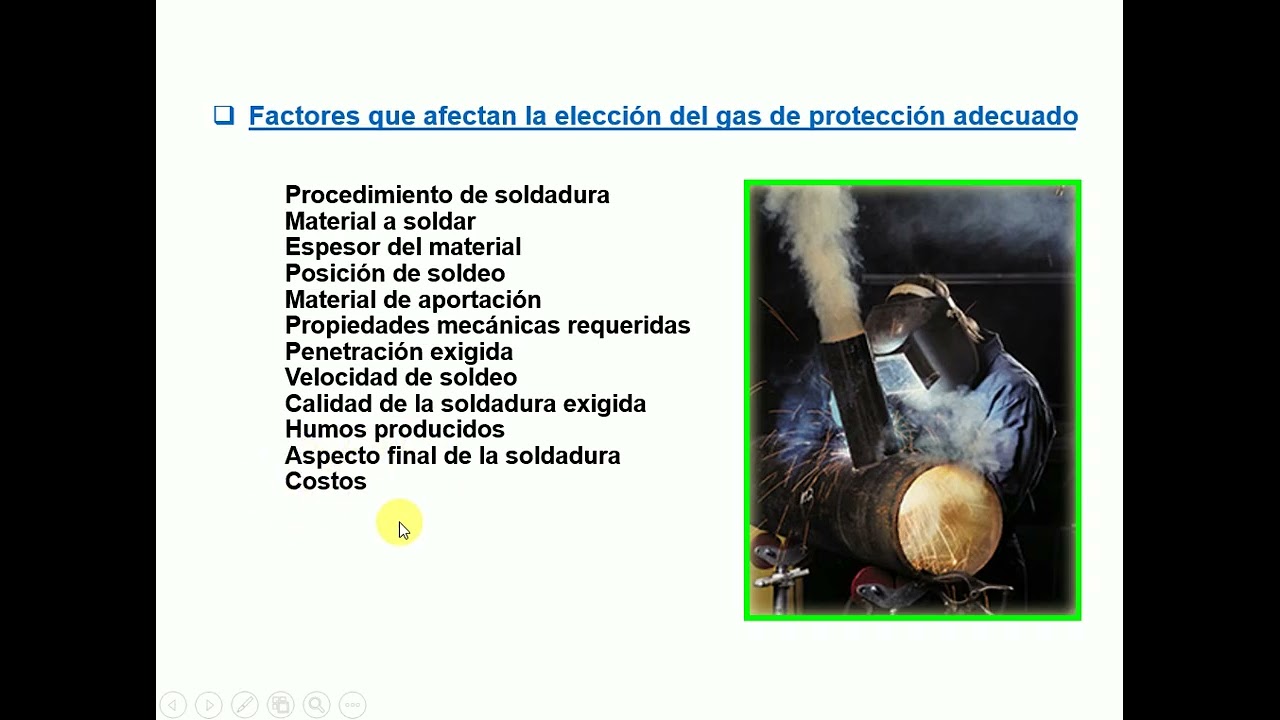 ❑ Factores que afectan la elección del gas de protección adecuado

Procedimiento de soldadura
Material a soldar
Espesor del material
Posición de soldeo
Material de aportación
Propiedades mecánicas requeridas
Penetración exigida
Velocidad de soldeo
Calidad de la soldadura exigida
Humos producidos
Aspecto final de la soldadura
Costos